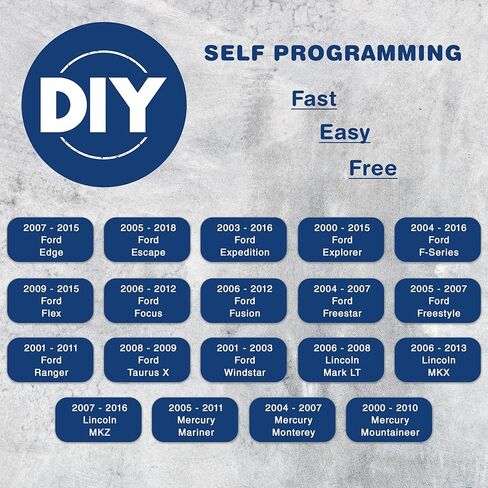 DIY

SELF PROGRAMMING

Fast

Easy

Free

2007 - 2015
Ford
Edge

2005 - 2018
Ford
Escape

2003 - 2016
Ford
Expedition

2000 - 2015
Ford
Explorer

2004 - 2016
Ford
F-Series

2009 - 2015
Ford
Flex

2006 - 2012
Ford
Focus

2006 - 2012
Ford
Fusion

2004 - 2007
Ford
Freestar

2005 - 2007
Ford
Freestyle

2001 - 2011
Ford
Ranger

2008 - 2009
Ford
Taurus X

2001 - 2003
Ford
Windstar

2006 - 2008
Lincoln
Mark LT

2006 - 2013
Lincoln
MKX

2007 - 2016
Lincoln
MKZ

2005 - 2011
Mercury
Mariner

2004 - 2007
Mercury
Monterey

2000 - 2010
Mercury
Mountaineer